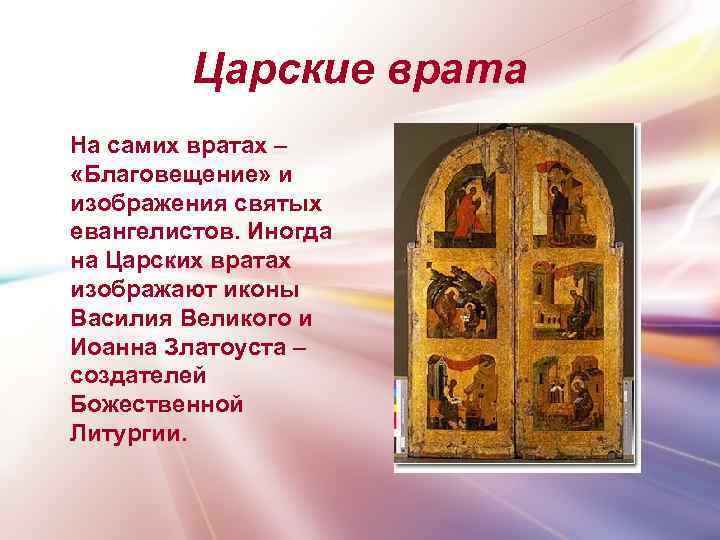 Царские врата

На самих вратах – «Благовещение» и изображения святых евангелистов. Иногда на Царских вратах изображают иконы Василия Великого и Иоанна Златоуста – создателей Божественной Литургии.